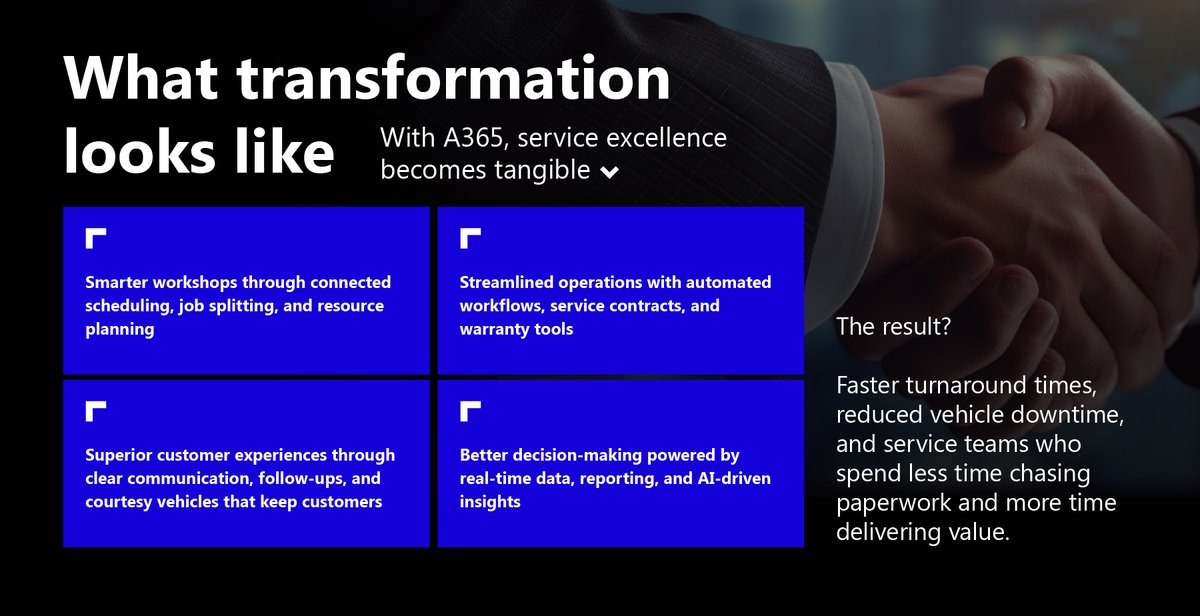 What transformation looks like

With A365, service excellence becomes tangible

Smarter workshops through connected scheduling, job splitting, and resource planning

Streamlined operations with automated workflows, service contracts, and warranty tools

Superior customer experiences through clear communication, follow-ups, and courtesy vehicles that keep customers

Better decision-making powered by real-time data, reporting, and AI-driven insights

The result?

Faster turnaround times, reduced vehicle downtime, and service teams who spend less time chasing paperwork and more time delivering value.